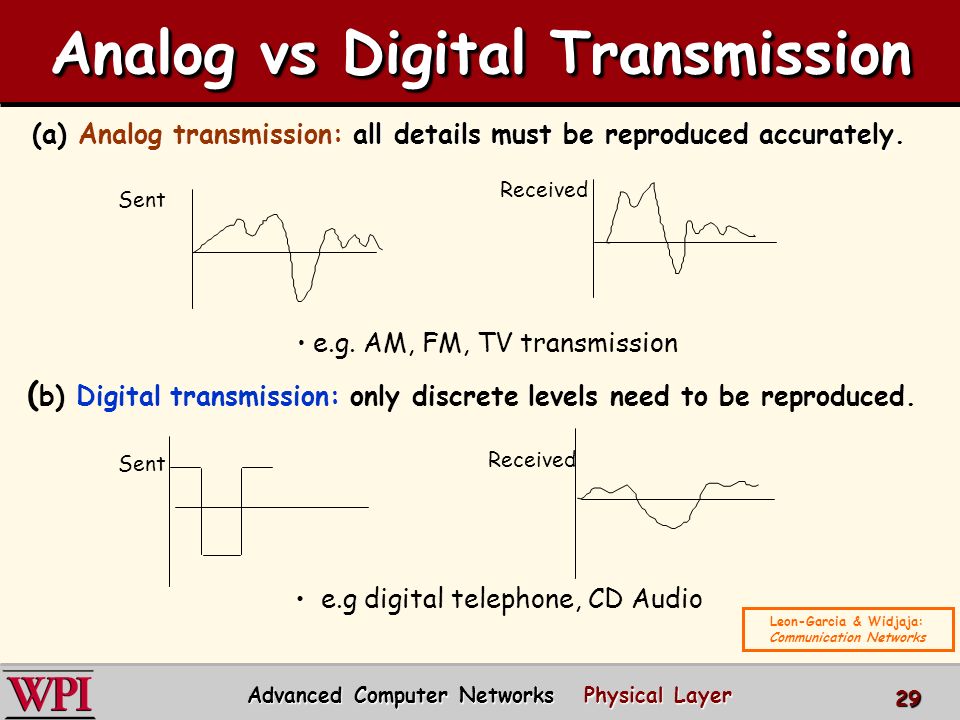 Analog vs Digital Transmission

(a) Analog transmission: all details must be reproduced accurately.

Sent

Received

• e.g. AM, FM, TV transmission

(b) Digital transmission: only discrete levels need to be reproduced.

Sent

Received

• e.g digital telephone, CD Audio

Leon-Garcia & Widjaja: Communication Networks

WPI

Advanced Computer Networks Physical Layer

29